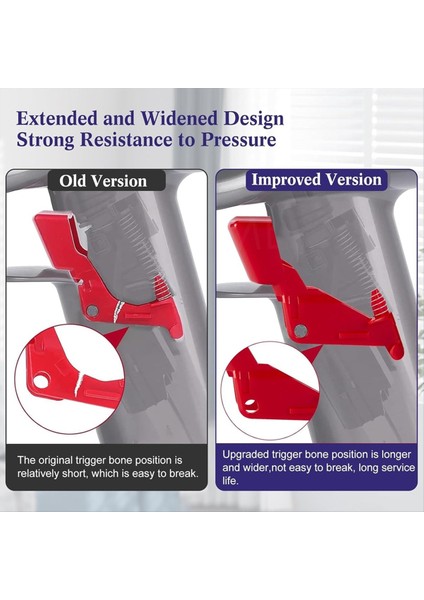 Extended and Widened Design
Strong Resistance to Pressure

Old Version

The original trigger bone position is relatively short, which is easy to break.

Improved Version

Upgraded trigger bone position is longer and wider,not easy to break, long service life.